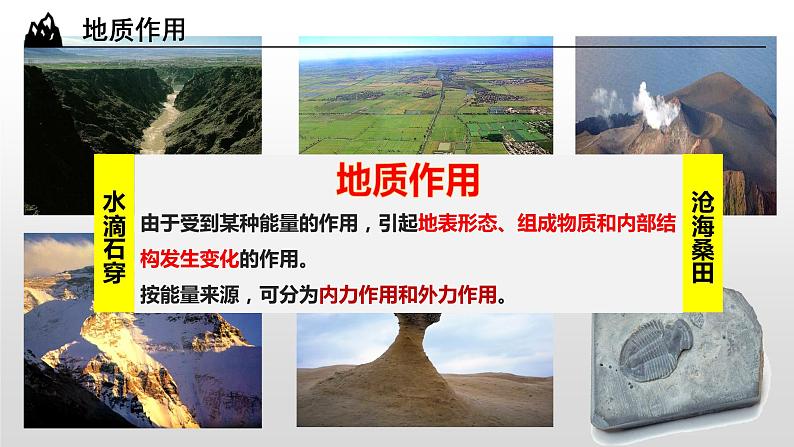 地质作用

水滴石穿

地质作用

由于受到某种能量的作用，引起地表形态、组成物质和内部结构发生变化的作用。

按能量来源，可分为内力作用和外力作用。

沧海桑田